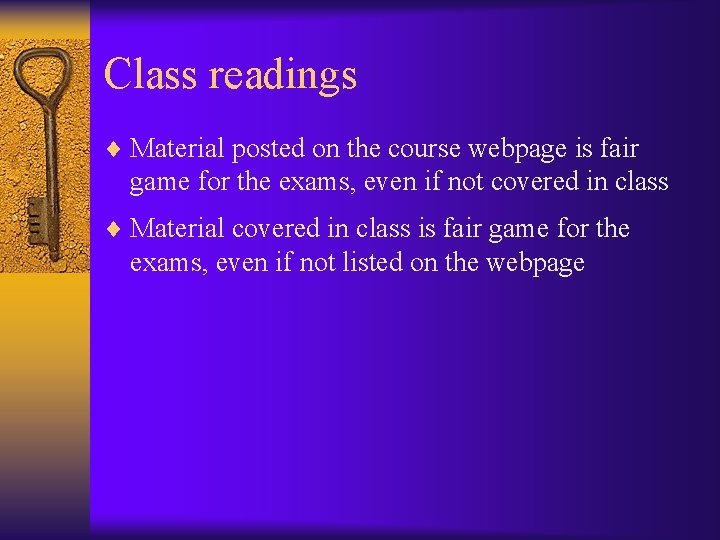 Class readings

♦ Material posted on the course webpage is fair game for the exams, even if not covered in class

♦ Material covered in class is fair game for the exams, even if not listed on the webpage